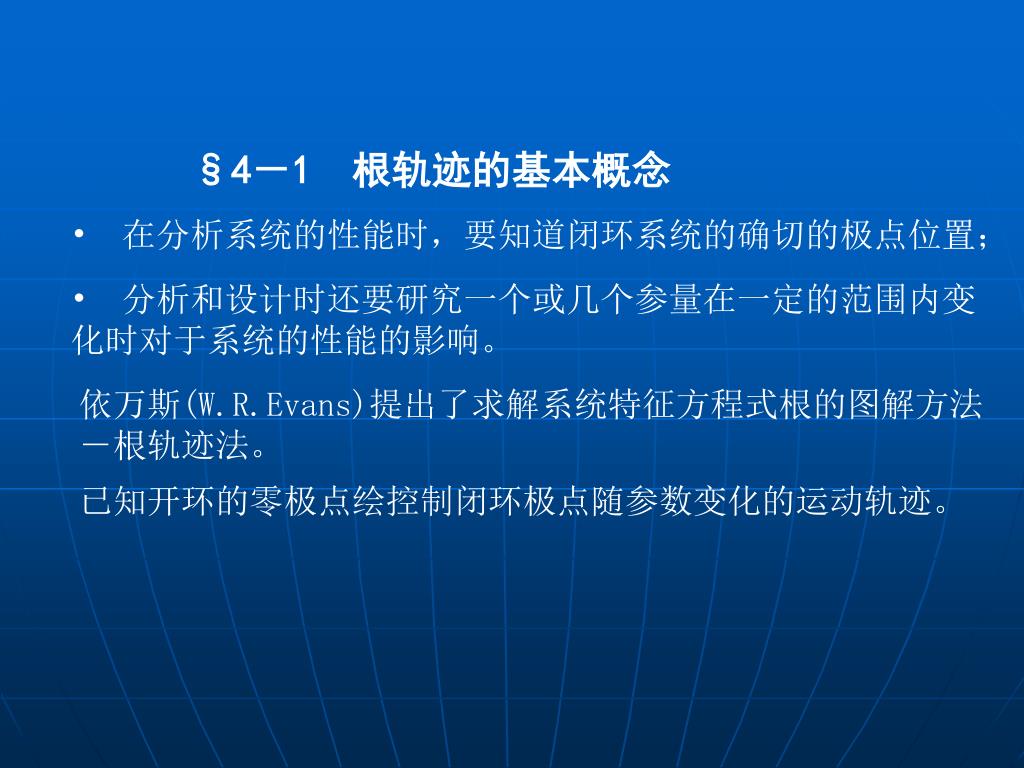 §4－1　根轨迹的基本概念

•　在分析系统的性能时，要知道闭环系统的确切的极点位置；

•　分析和设计时还要研究一个或几个参量在一定的范围内变化时对于系统的性能的影响。

依万斯(W.R.Evans)提出了求解系统特征方程式根的图解方法－根轨迹法。

已知开环的零极点绘控制闭环极点随参数变化的运动轨迹。